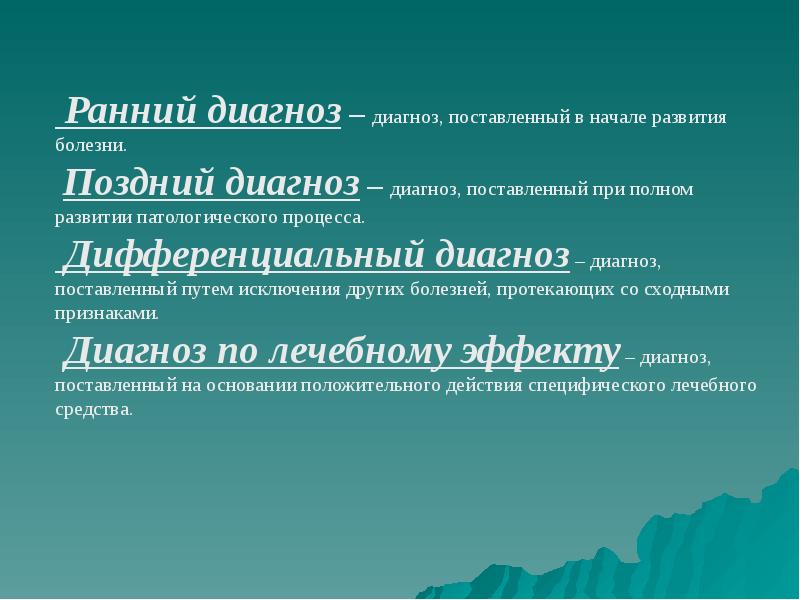 Ранний диагноз – диагноз, поставленный в начале развития болезни.

Поздний диагноз – диагноз, поставленный при полном развитии патологического процесса.

Дифференциальный диагноз – диагноз, поставленный путем исключения других болезней, протекающих со сходными признаками.

Диагноз по лечебному эффекту – диагноз, поставленный на основании положительного действия специфического лечебного средства.